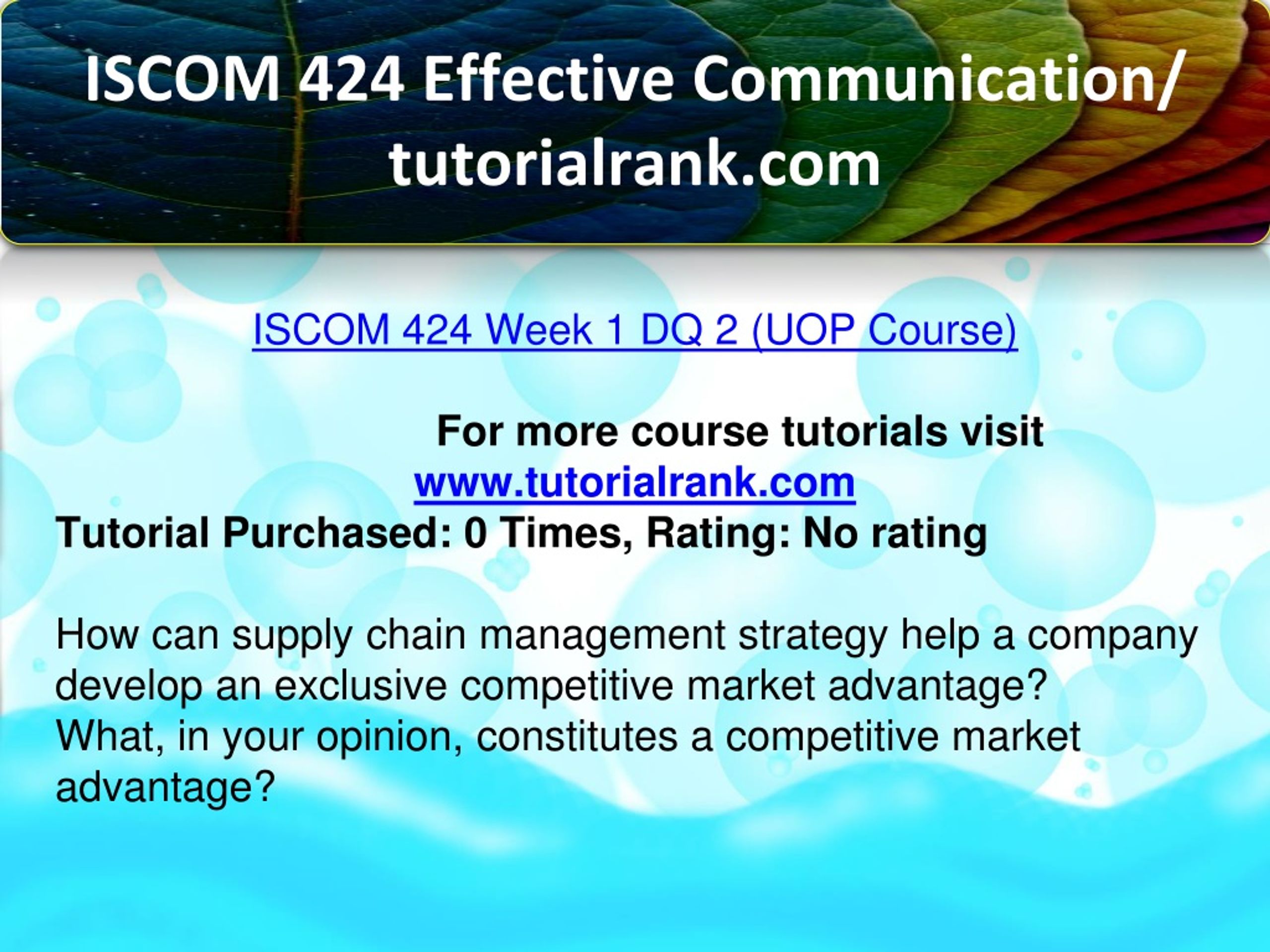 ISCOM 424 Effective Communication/ tutorialrank.com

ISCOM 424 Week 1 DQ 2 (UOP Course)

For more course tutorials visit
www.tutorialrank.com
Tutorial Purchased: 0 Times, Rating: No rating

How can supply chain management strategy help a company develop an exclusive competitive market advantage?
What, in your opinion, constitutes a competitive market advantage?